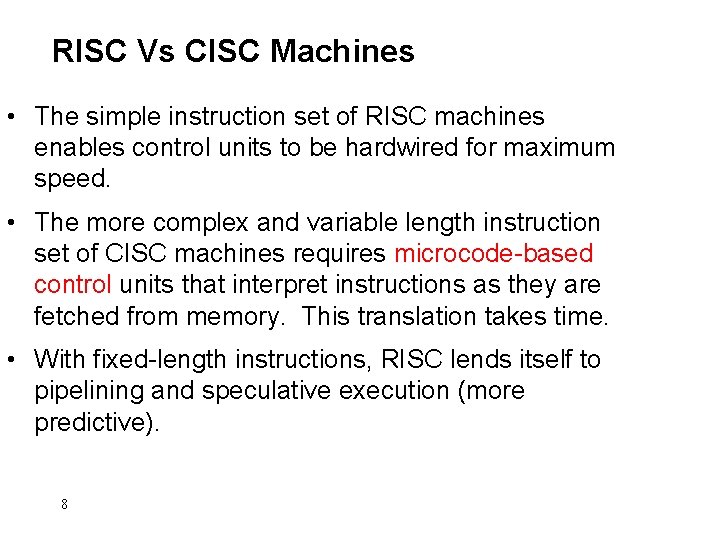 RISC Vs CISC Machines

• The simple instruction set of RISC machines enables control units to be hardwired for maximum speed.

• The more complex and variable length instruction set of CISC machines requires microcode-based control units that interpret instructions as they are fetched from memory. This translation takes time.

• With fixed-length instructions, RISC lends itself to pipelining and speculative execution (more predictive).

8